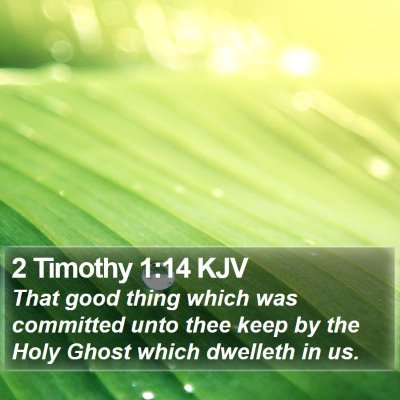 2 Timothy 1:14 KJV
That good thing which was committed unto thee keep by the Holy Ghost which dwelleth in us.